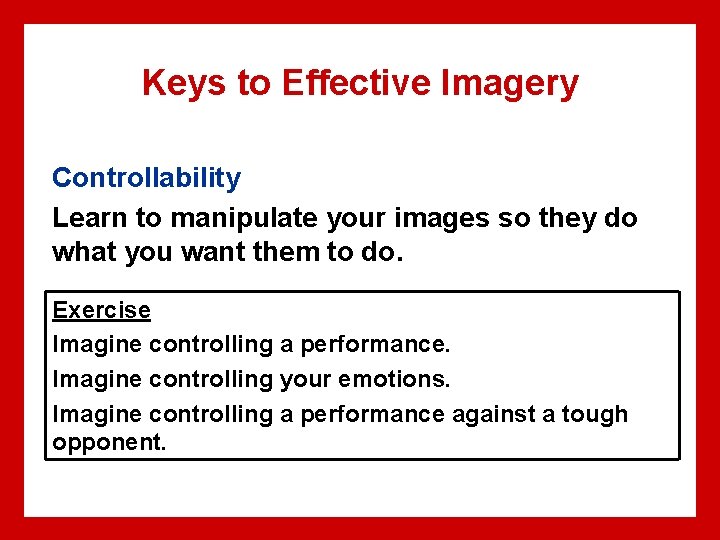 Keys to Effective Imagery

Controllability

Learn to manipulate your images so they do what you want them to do.

Exercise

Imagine controlling a performance.

Imagine controlling your emotions.

Imagine controlling a performance against a tough opponent.